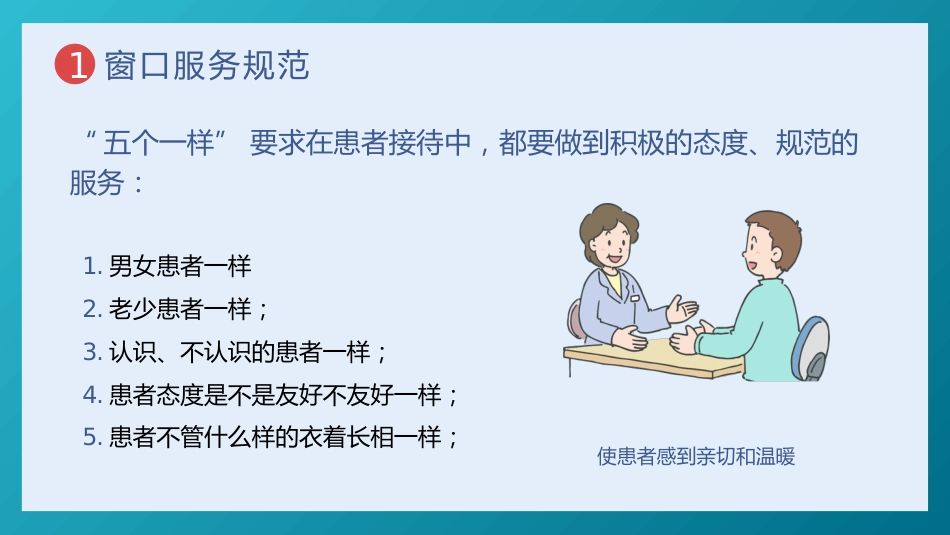 1 窗口服务规范

“五个一样” 要求在患者接待中，都要做到积极的态度、规范的服务：

1. 男女患者一样
2. 老少患者一样；
3. 认识、不认识的患者一样；
4. 患者态度是不是友好不友好一样；
5. 患者不管什么样的衣着长相一样；

使患者感到亲切和温暖